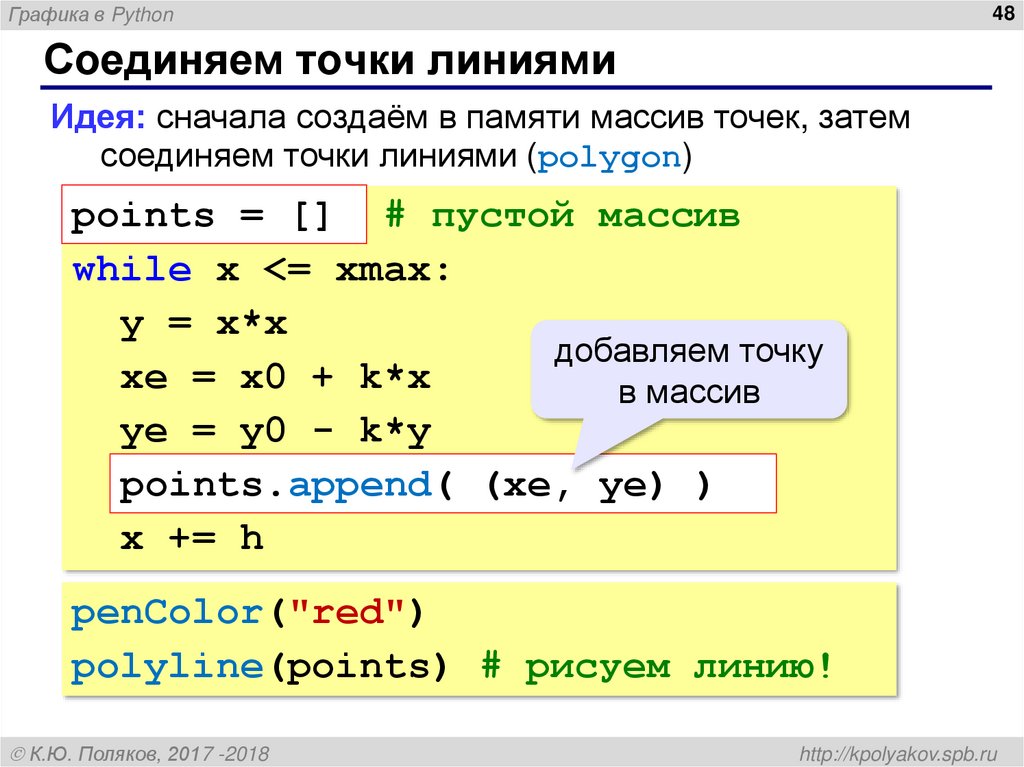 Графика в Python

48

Соединяем точки линиями

Идея: сначала создаём в памяти массив точек, затем соединяем точки линиями (polygon)

points = [] # пустой массив
while x <= xmax:
  y = x*x
  xe = x0 + k*x
  ye = y0 - k*y
  points.append( (xe, ye) )
  x += h

добавляем точку в массив

penColor("red")
polyline(points) # рисуем линию!

© К.Ю. Поляков, 2017 -2018

http://kpolyakov.spb.ru